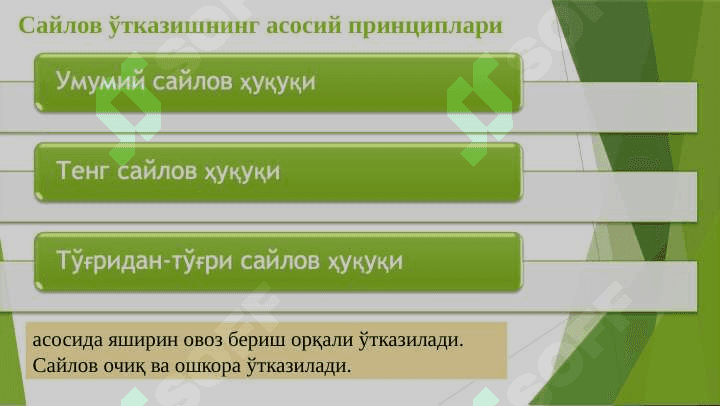 Сайлов ўтказишнинг асосий принциплари

Умумий сайлов ҳуқуқи

Тенг сайлов ҳуқуқи

Тўғридан-тўғри сайлов ҳуқуқи

асосида яширин овоз бериш орқали ўтказилади.
Сайлов очиқ ва ошкора ўтказилади.